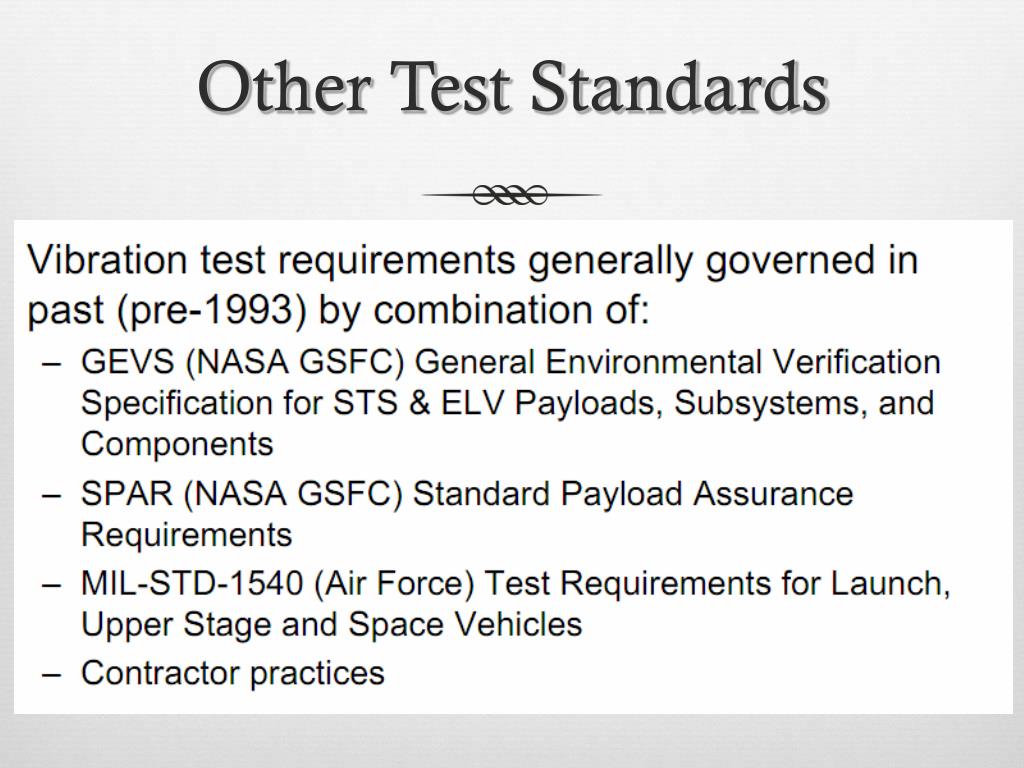 Other Test Standards

Vibration test requirements generally governed in past (pre-1993) by combination of:

– GEVS (NASA GSFC) General Environmental Verification Specification for STS & ELV Payloads, Subsystems, and Components
– SPAR (NASA GSFC) Standard Payload Assurance Requirements
– MIL-STD-1540 (Air Force) Test Requirements for Launch, Upper Stage and Space Vehicles
– Contractor practices